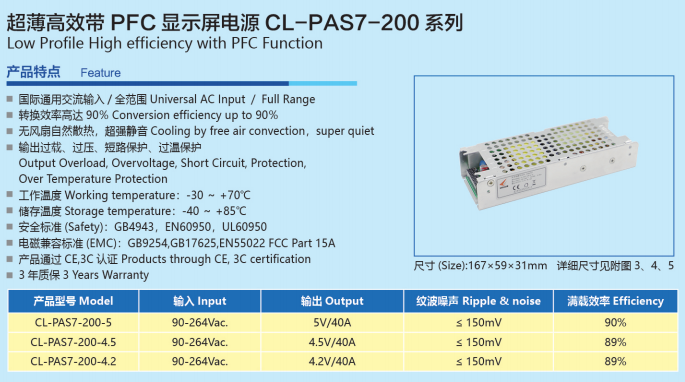 超薄高效带 PFC 显示屏电源 CL-PAS7-200 系列
Low Profile High efficiency with PFC Function

产品特点 Feature

■ 国际通用交流输入 / 全范围 Universal AC Input / Full Range
■ 转换效率高达 90% Conversion efficiency up to 90%
■ 无风扇自然散热，超强静音 Cooling by free air convection，super quiet
■ 输出过载、过压、短路保护、过温保护
Output Overload, Overvoltage, Short Circuit, Protection, Over Temperature Protection
■ 工作温度 Working temperature：-30 ～ +70℃
■ 储存温度 Storage temperature：-40 ～ +85℃
■ 安全标准 (Safety)：GB4943，EN60950，UL60950
■ 电磁兼容标准 (EMC)：GB9254,GB17625,EN55022 FCC Part 15A
■ 产品通过 CE,3C 认证 Products through CE, 3C certification
■ 3 年质保 3 Years Warranty

尺寸 (Size):167×59×31mm 详细尺寸见附图 3、4、5

| 产品型号 Model | 输入 Input | 输出 Output | 纹波噪声 Ripple & noise | 满载效率 Efficiency |
|---|---|---|---|---|
| CL-PAS7-200-5 | 90-264Vac. | 5V/40A | ≤ 150mV | 90% |
| CL-PAS7-200-4.5 | 90-264Vac. | 4.5V/40A | ≤ 150mV | 89% |
| CL-PAS7-200-4.2 | 90-264Vac. | 4.2V/40A | ≤ 150mV | 89% |